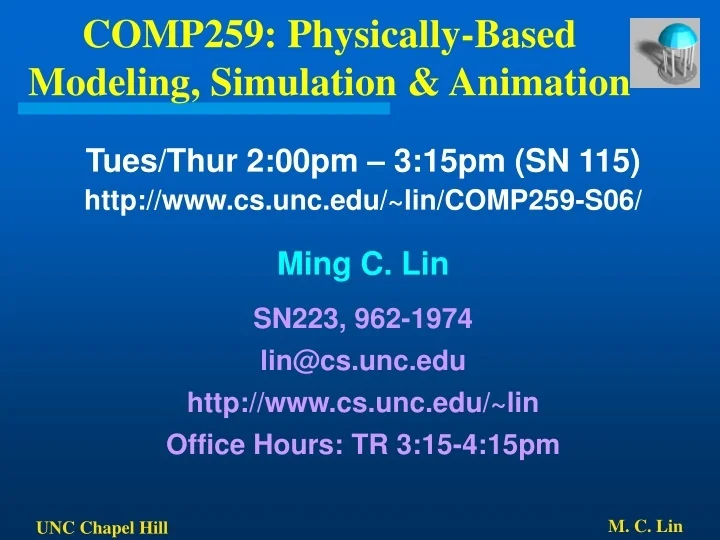 COMP259: Physically-Based Modeling, Simulation & Animation

Tues/Thur 2:00pm – 3:15pm (SN 115)
http://www.cs.unc.edu/~lin/COMP259-S06/

Ming C. Lin

SN223, 962-1974
lin@cs.unc.edu
http://www.cs.unc.edu/~lin
Office Hours: TR 3:15-4:15pm

UNC Chapel Hill

M. C. Lin